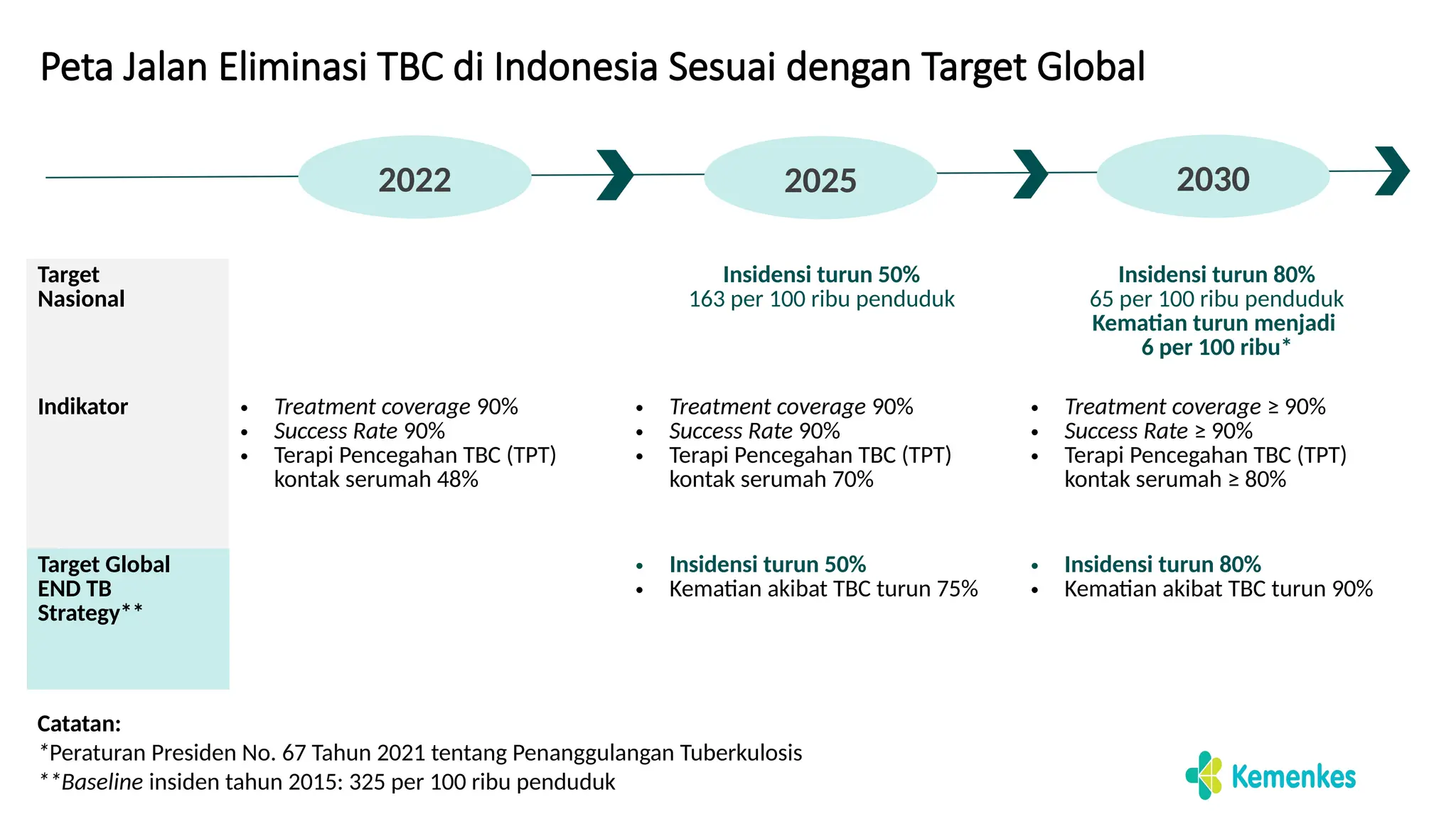 Peta Jalan Eliminasi TBC di Indonesia Sesuai dengan Target Global

2022

2025

2030

Target Nasional

Insidensi turun 50%
163 per 100 ribu penduduk

Insidensi turun 80%
65 per 100 ribu penduduk
Kematian turun menjadi
6 per 100 ribu*

Indikator

• Treatment coverage 90%
• Success Rate 90%
• Terapi Pencegahan TBC (TPT) kontak serumah 48%

• Treatment coverage 90%
• Success Rate 90%
• Terapi Pencegahan TBC (TPT) kontak serumah 70%

• Treatment coverage ≥ 90%
• Success Rate ≥ 90%
• Terapi Pencegahan TBC (TPT) kontak serumah ≥ 80%

Target Global END TB Strategy**

• Insidensi turun 50%
• Kematian akibat TBC turun 75%

• Insidensi turun 80%
• Kematian akibat TBC turun 90%

Catatan:
*Peraturan Presiden No. 67 Tahun 2021 tentang Penanggulangan Tuberkulosis
**Baseline insiden tahun 2015: 325 per 100 ribu penduduk

Kemenkes